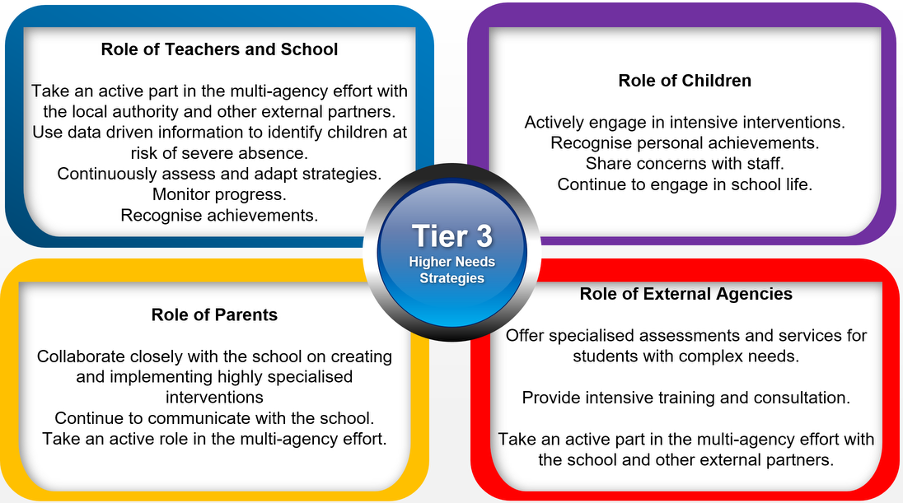 Role of Teachers and School

Take an active part in the multi-agency effort with the local authority and other external partners.
Use data driven information to identify children at risk of severe absence.
Continuously assess and adapt strategies.
Monitor progress.
Recognise achievements.

Role of Children

Actively engage in intensive interventions.
Recognise personal achievements.
Share concerns with staff.
Continue to engage in school life.

Tier 3
Higher Needs Strategies

Role of Parents

Collaborate closely with the school on creating and implementing highly specialised interventions
Continue to communicate with the school.
Take an active role in the multi-agency effort.

Role of External Agencies

Offer specialised assessments and services for students with complex needs.

Provide intensive training and consultation.

Take an active part in the multi-agency effort with the school and other external partners.